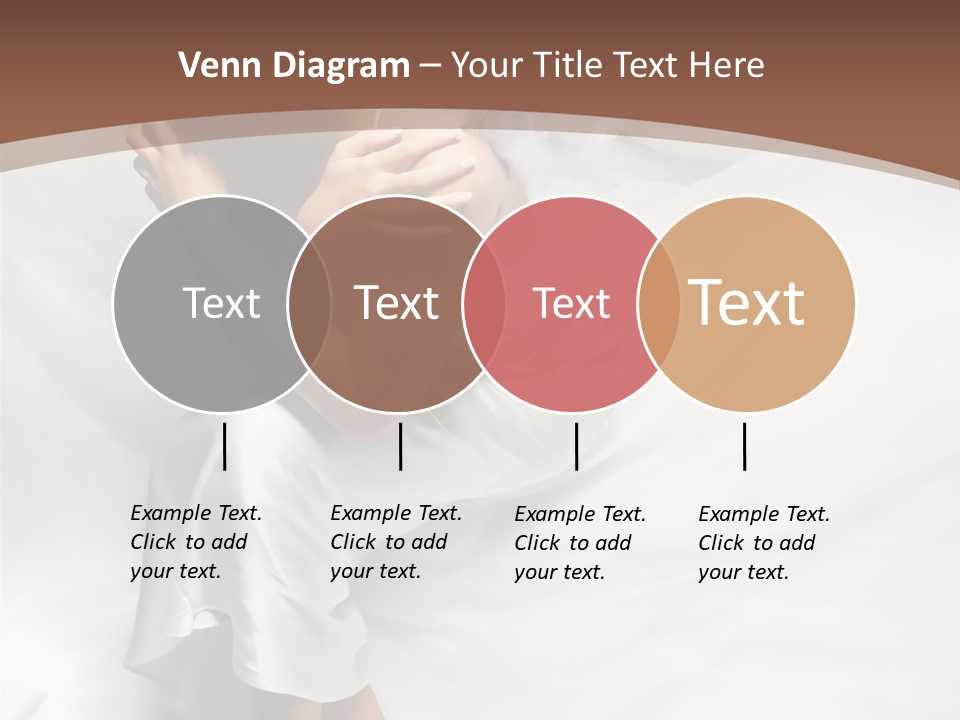 Venn Diagram – Your Title Text Here

Text

Text

Text

Text

Example Text. Click to add your text.

Example Text. Click to add your text.

Example Text. Click to add your text.

Example Text. Click to add your text.